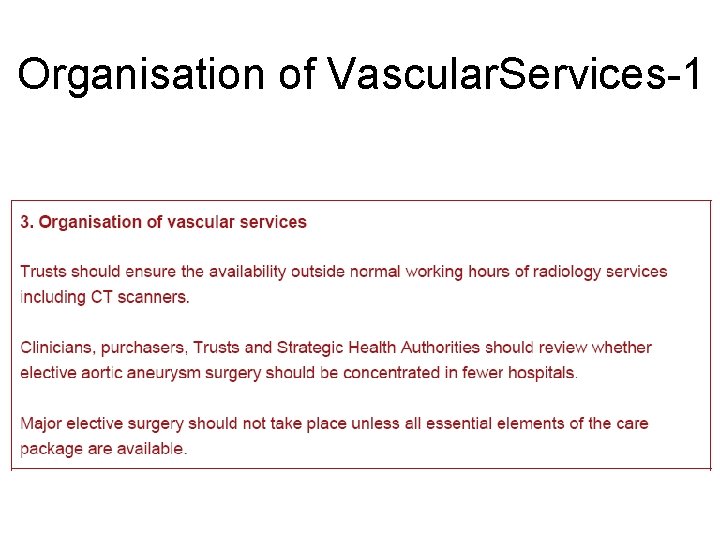 Organisation of VascularServices-1

3. Organisation of vascular services

Trusts should ensure the availability outside normal working hours of radiology services including CT scanners.

Clinicians, purchasers, Trusts and Strategic Health Authorities should review whether elective aortic aneurysm surgery should be concentrated in fewer hospitals.

Major elective surgery should not take place unless all essential elements of the care package are available.